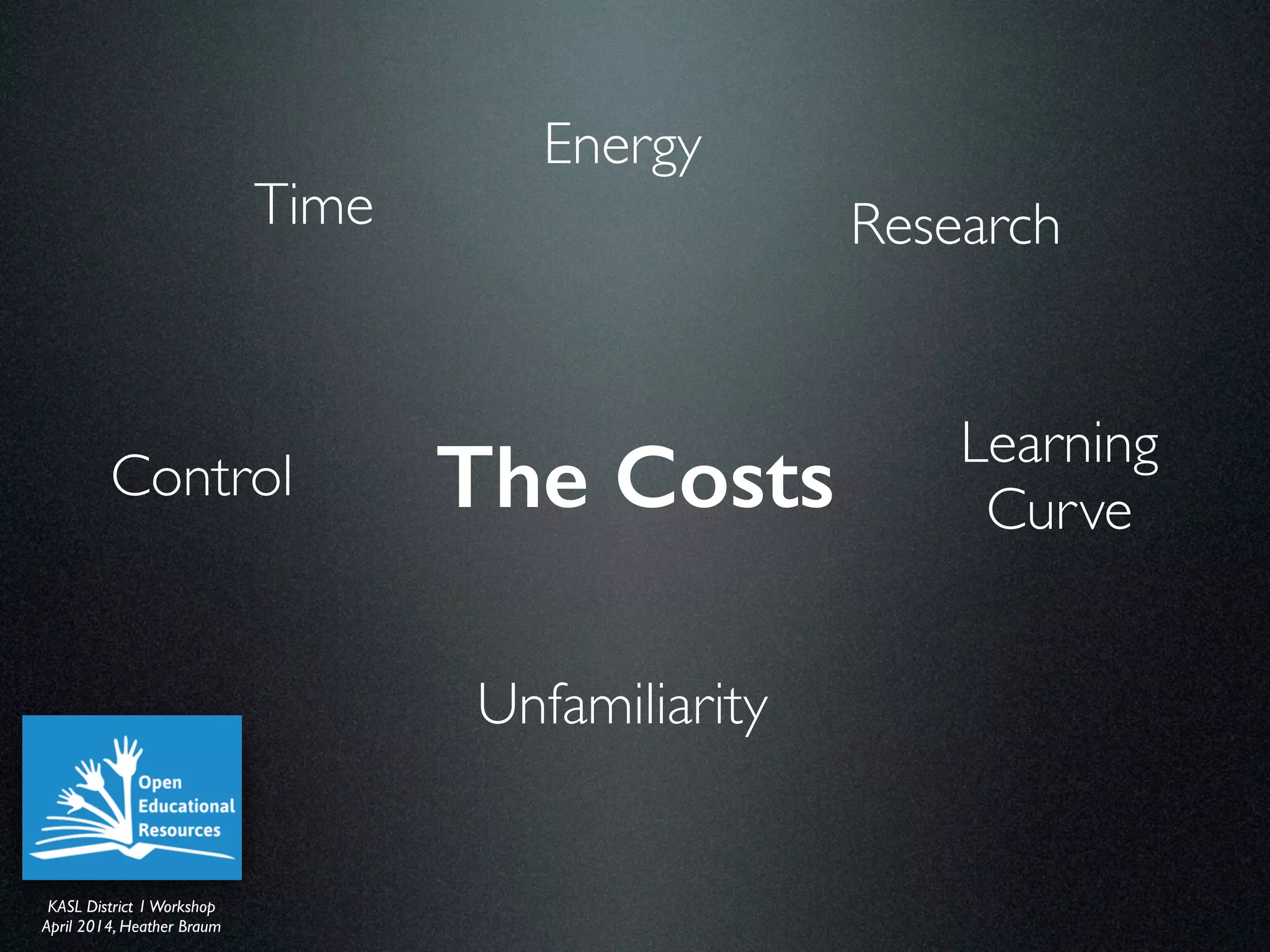 Energy

Time

Research

Control

The Costs

Learning Curve

Unfamiliarity

Open Educational Resources

KASL District 1 Workshop
April 2014, Heather Braum